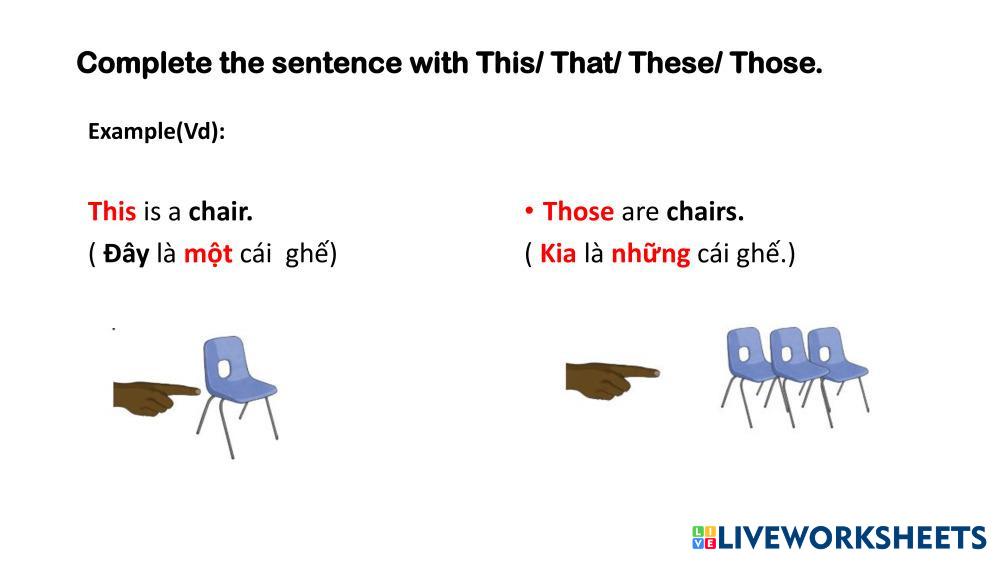 Complete the sentence with This/ That/ These/ Those.

Example(Vd):

This is a chair.
( Đây là một cái ghế)

• Those are chairs.
( Kia là những cái ghế.)

LIVEWORKSHEETS